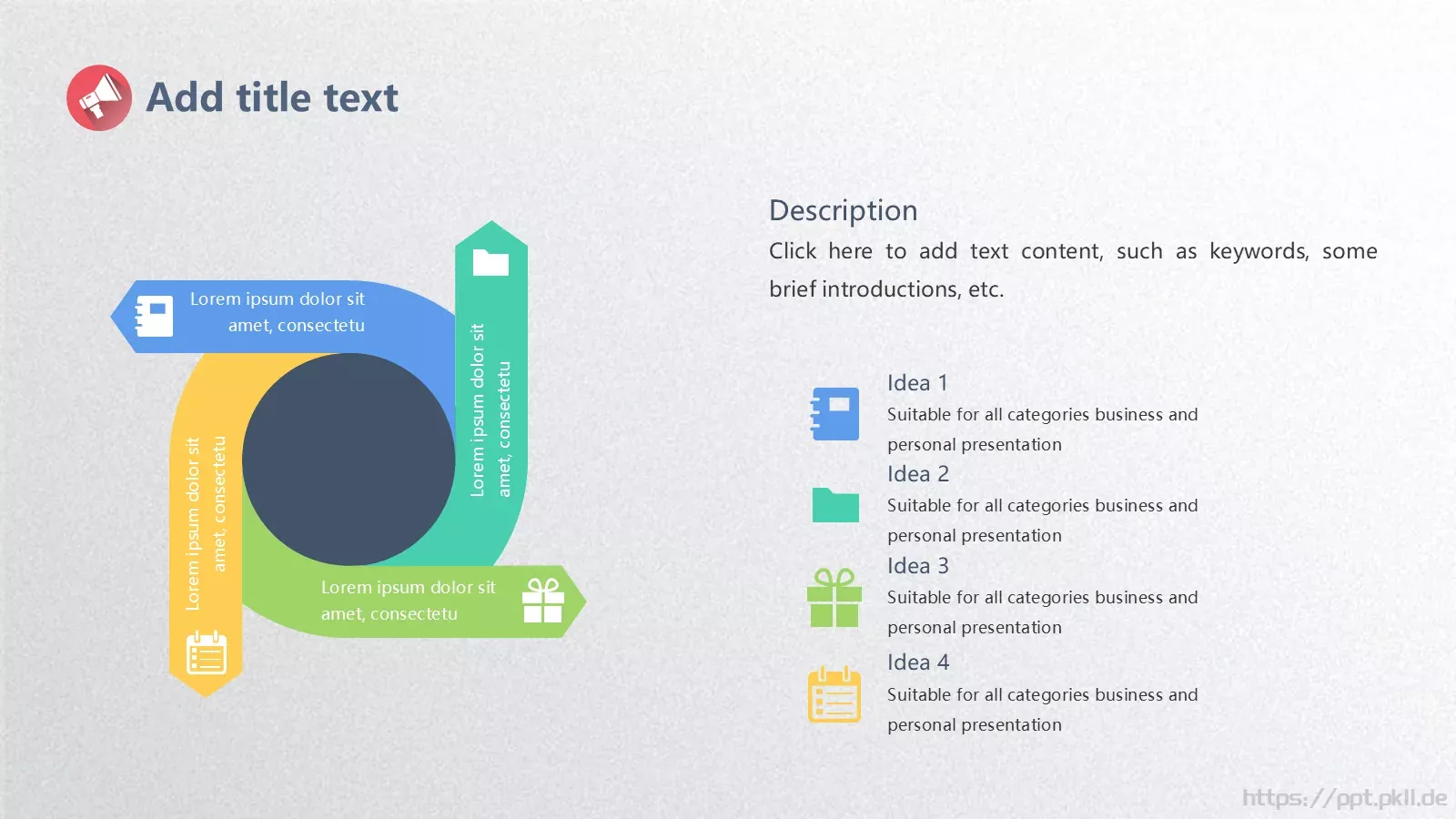 Add title text

Lorem ipsum dolor sit amet, consectetu

Lorem ipsum dolor sit amet, consectetu

Lorem ipsum dolor sit amet, consectetu

Lorem ipsum dolor sit amet, consectetu

Description

Click here to add text content, such as keywords, some brief introductions, etc.

Idea 1

Suitable for all categories business and personal presentation

Idea 2

Suitable for all categories business and personal presentation

Idea 3

Suitable for all categories business and personal presentation

Idea 4

Suitable for all categories business and personal presentation

https://ppt.pkll.de